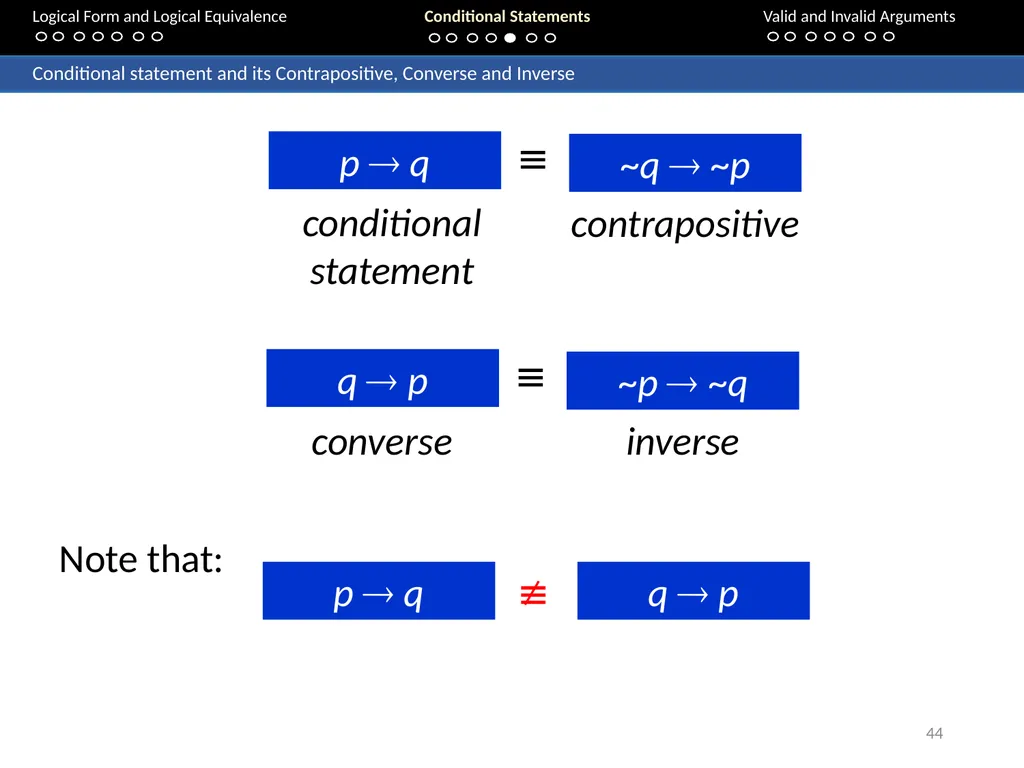 Logical Form and Logical Equivalence

Conditional Statements

Valid and Invalid Arguments

Conditional statement and its Contrapositive, Converse and Inverse

$p \rightarrow q$ $\equiv$ $\sim q \rightarrow \sim p$

conditional statement

contrapositive

$q \rightarrow p$ $\equiv$ $\sim p \rightarrow \sim q$

converse

inverse

Note that: $p \rightarrow q$ $\not\equiv$ $q \rightarrow p$

44